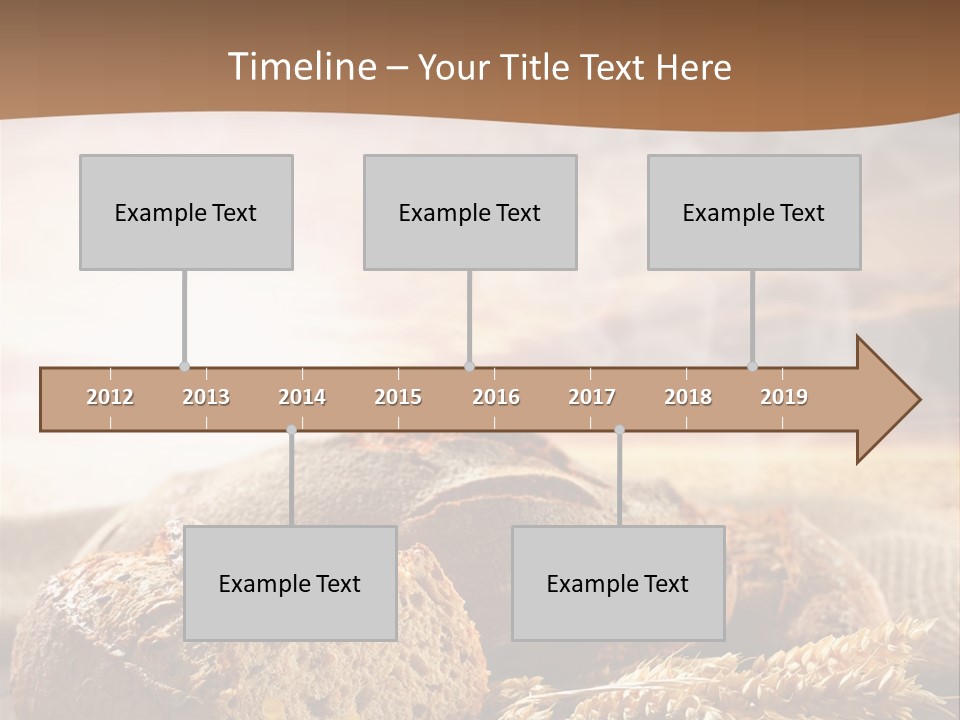 Timeline – Your Title Text Here

Example Text

Example Text

Example Text

2012 2013 2014 2015 2016 2017 2018 2019

Example Text

Example Text